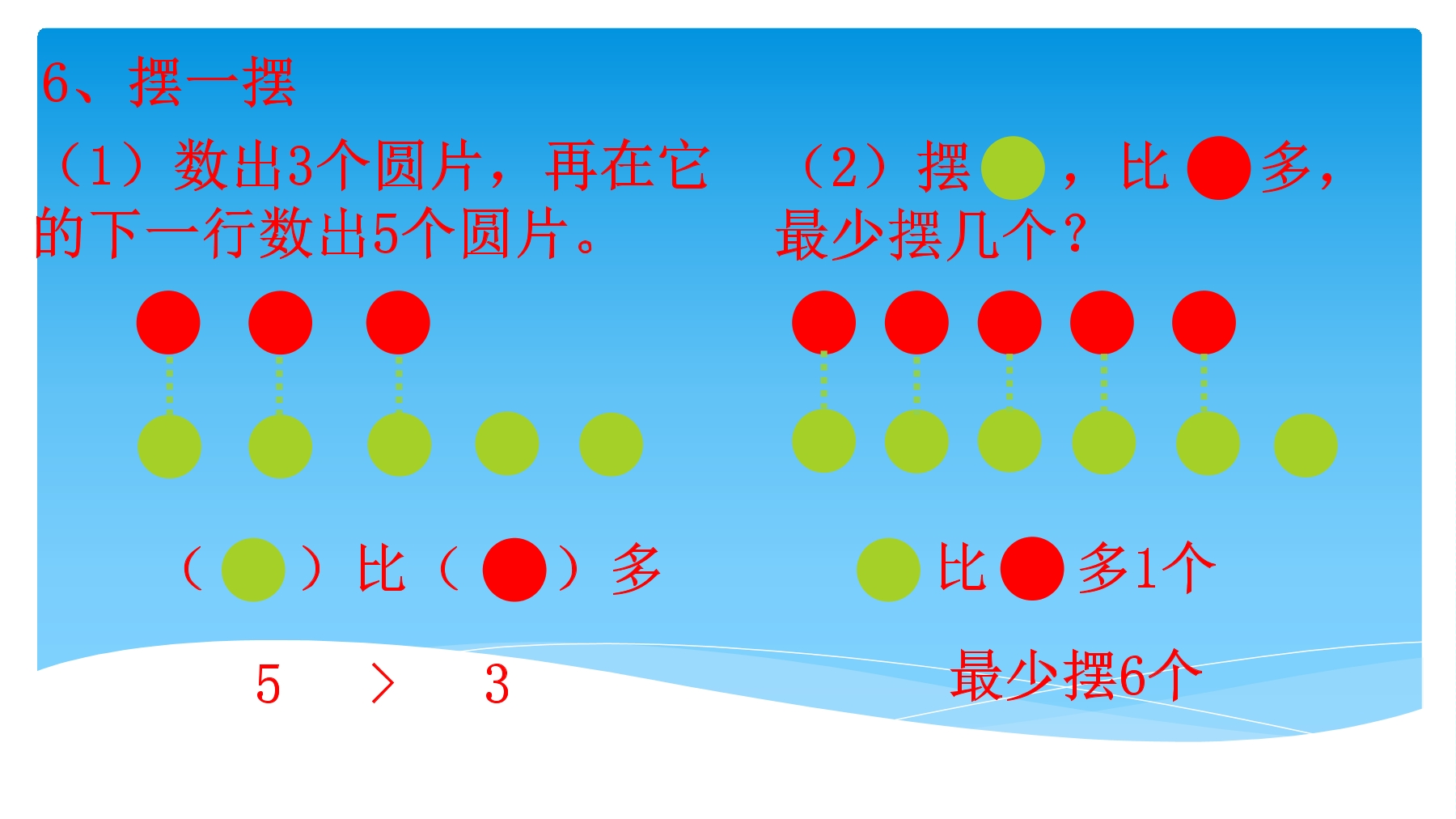 6、摆一摆

（1）数出3个圆片，再在它的下一行数出5个圆片。

（ ）比（ ）多

5 ＞ 3

（2）摆 ，比 多，最少摆几个？

比 多1个

最少摆6个